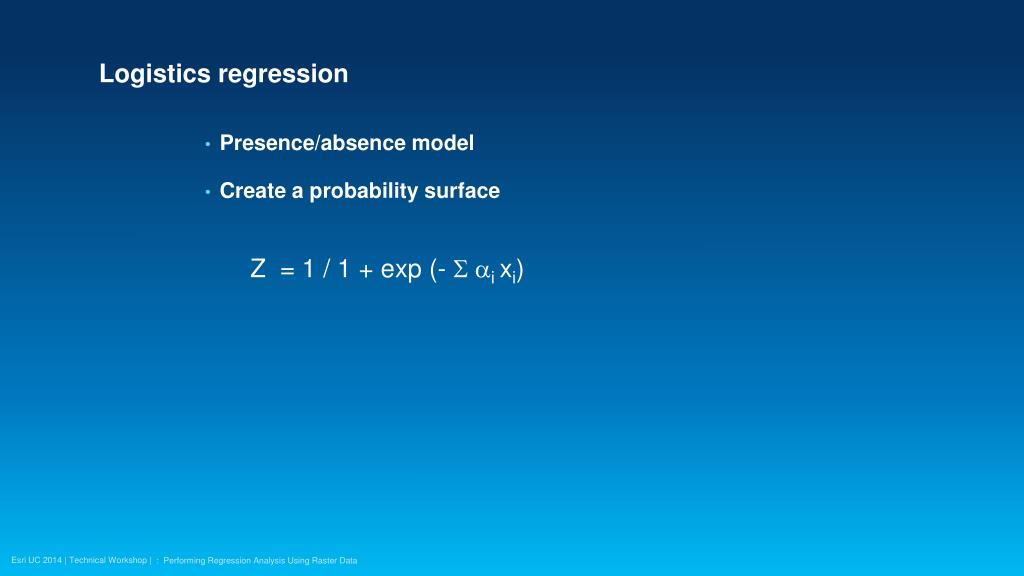 Logistics regression

• Presence/absence model

• Create a probability surface

$Z = 1 / 1 + \exp(- \Sigma \alpha_i x_i)$

Esri UC 2014 | Technical Workshop | : Performing Regression Analysis Using Raster Data